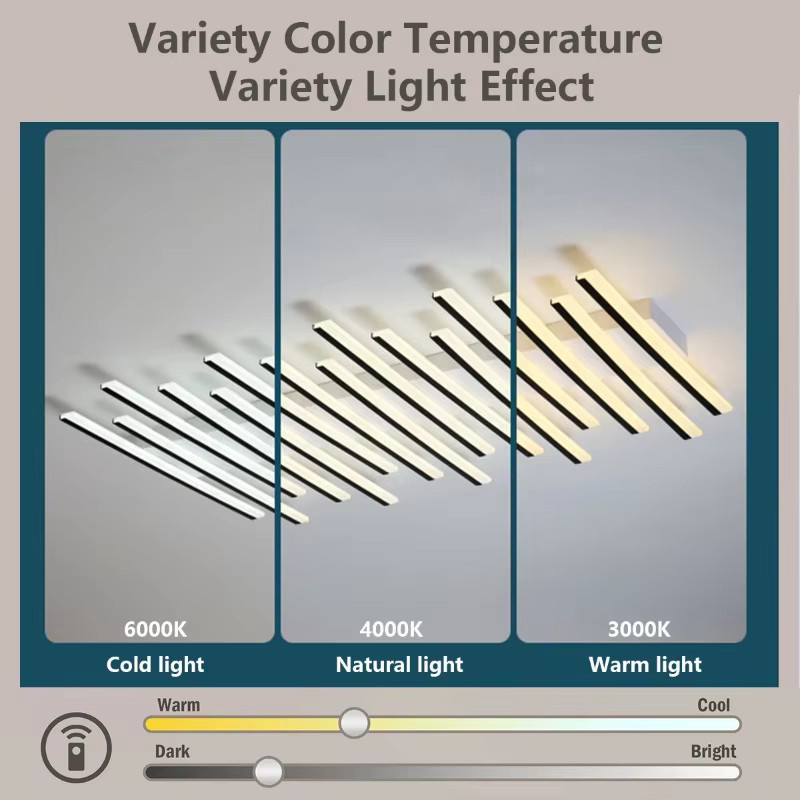 Variety Color Temperature
Variety Light Effect

6000K
Cold light

4000K
Natural light

3000K
Warm light

Warm
Cool

Dark
Bright